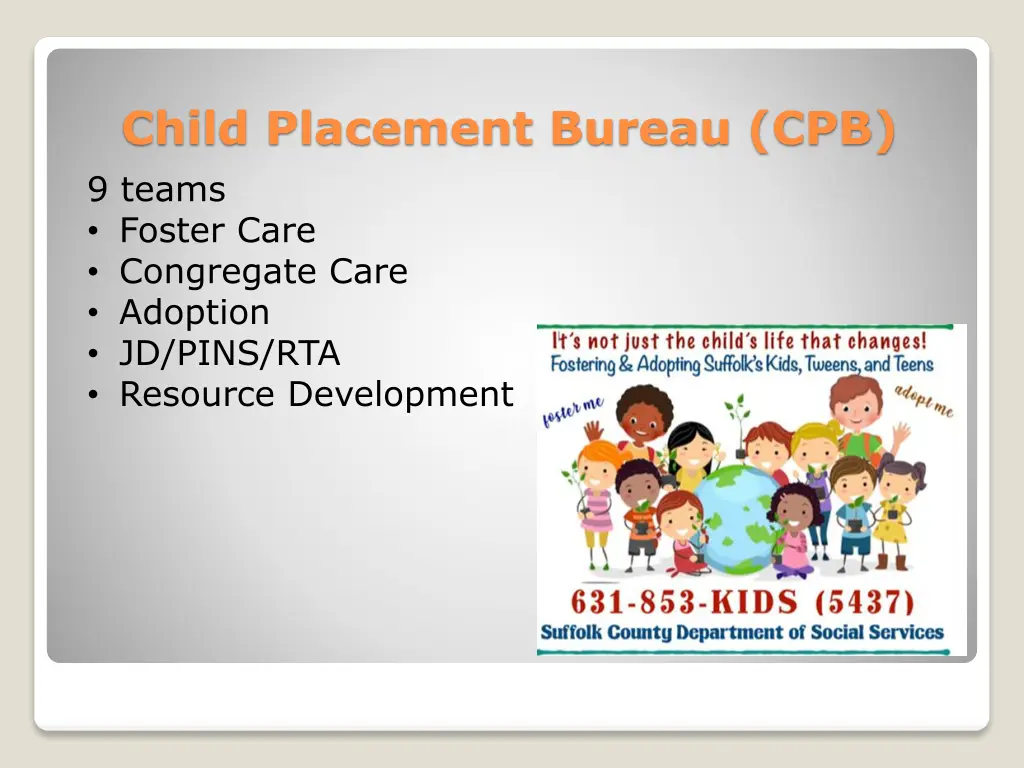 Child Placement Bureau (CPB)

9 teams
• Foster Care
• Congregate Care
• Adoption
• JD/PINS/RTA
• Resource Development

It's not just the child's life that changes!
Fostering & Adopting Suffolk's Kids, Tweens, and Teens

foster me

adopt me

631-853-KIDS (5437)
Suffolk County Department of Social Services